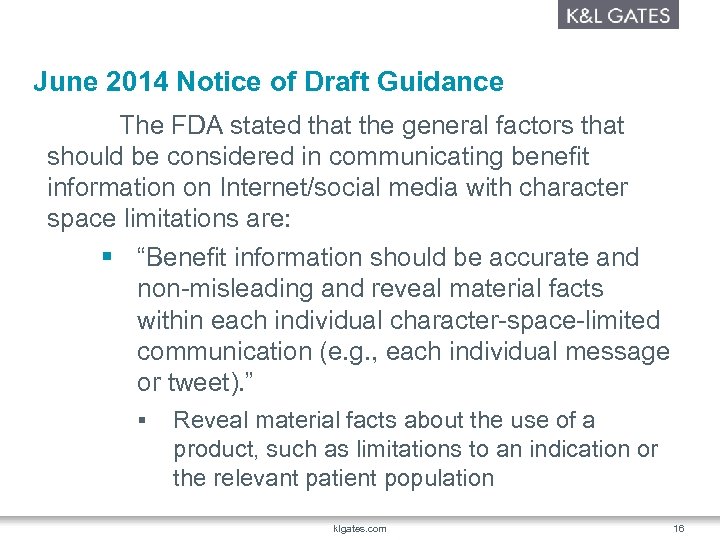 K&L GATES

June 2014 Notice of Draft Guidance

The FDA stated that the general factors that should be considered in communicating benefit information on Internet/social media with character space limitations are:

▪ "Benefit information should be accurate and non-misleading and reveal material facts within each individual character-space-limited communication (e.g., each individual message or tweet)."

▪ Reveal material facts about the use of a product, such as limitations to an indication or the relevant patient population

klgates.com

16